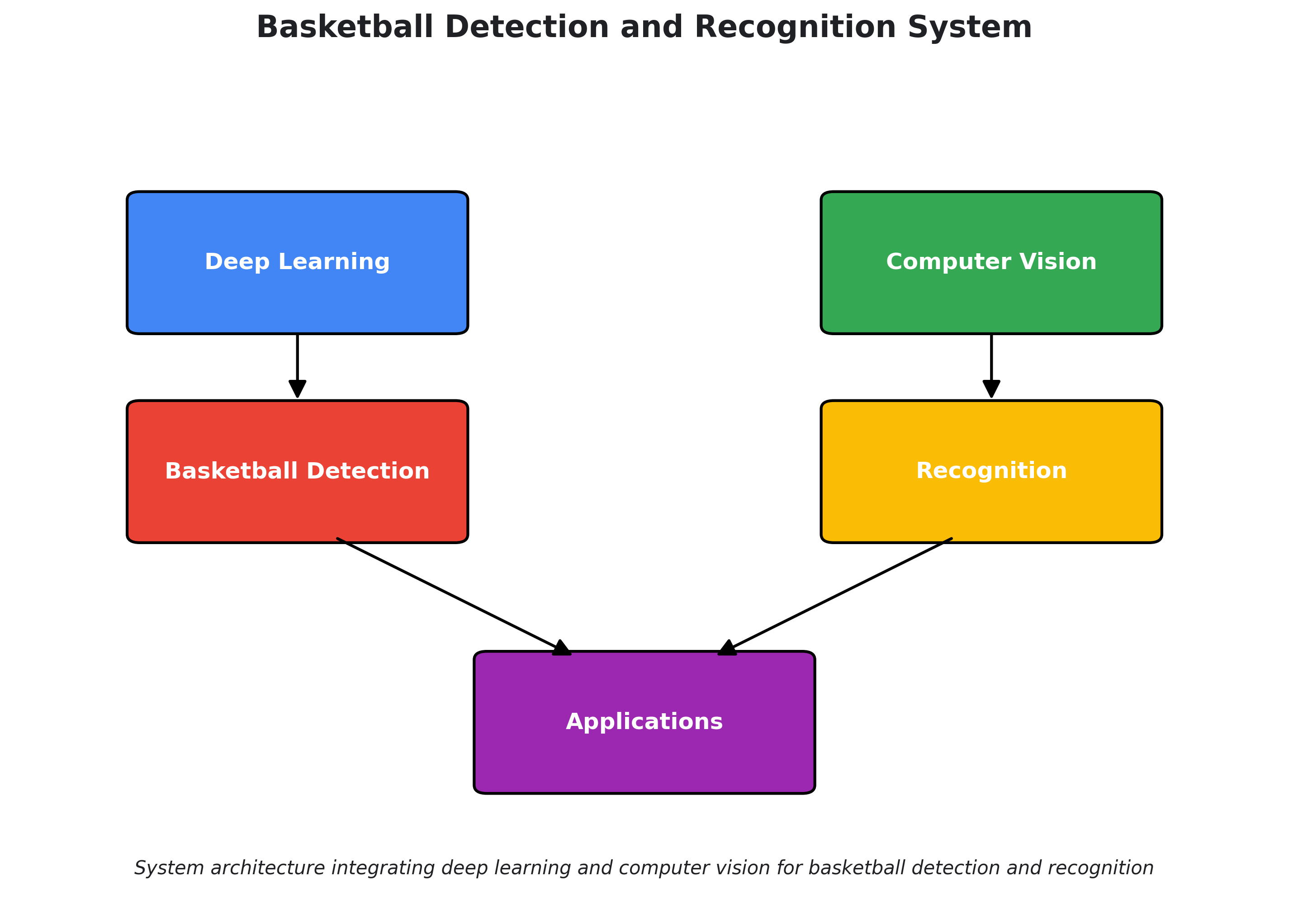 Basketball Detection and Recognition System

Deep Learning

Computer Vision

Basketball Detection

Recognition

Applications

System architecture integrating deep learning and computer vision for basketball detection and recognition